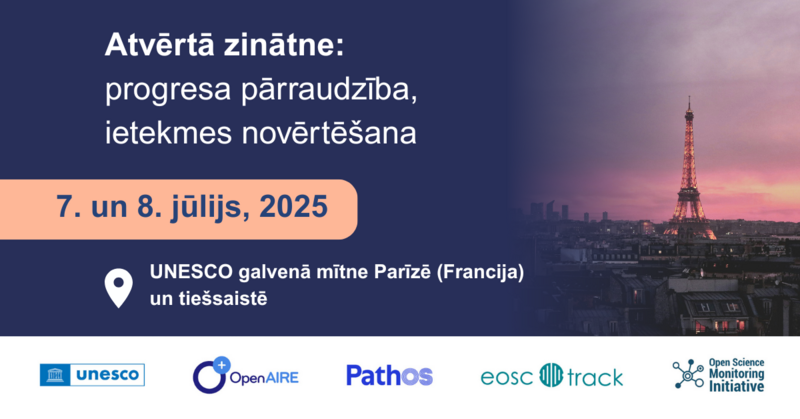 Atvērtā zinātne:
progresa pārraudzība, ietekmes novērtēšana

7. un 8. jūlijs, 2025

UNESCO galvenā mītne Parīzē (Francija) un tiešsaistē

unesco

OpenAIRE

Pathos

eosc track

Open Science Monitoring Initiative